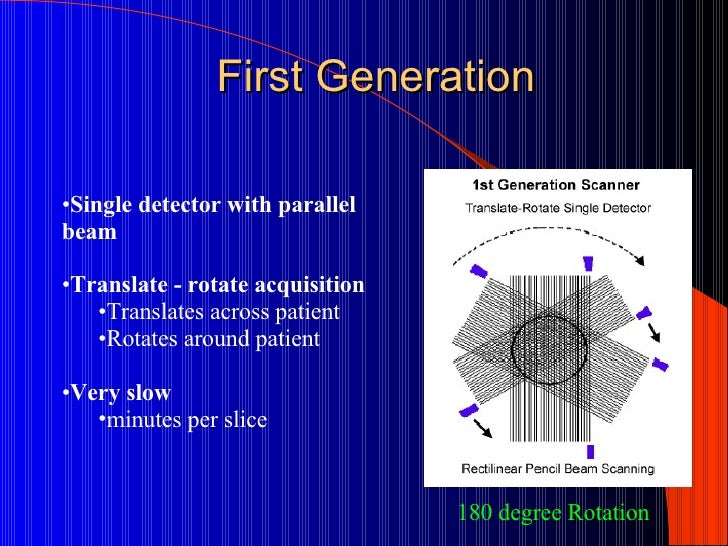 First Generation

•Single detector with parallel beam

•Translate - rotate acquisition
•Translates across patient
•Rotates around patient

•Very slow
•minutes per slice

1st Generation Scanner
Translate-Rotate Single Detector

Rectilinear Pencil Beam Scanning

180 degree Rotation